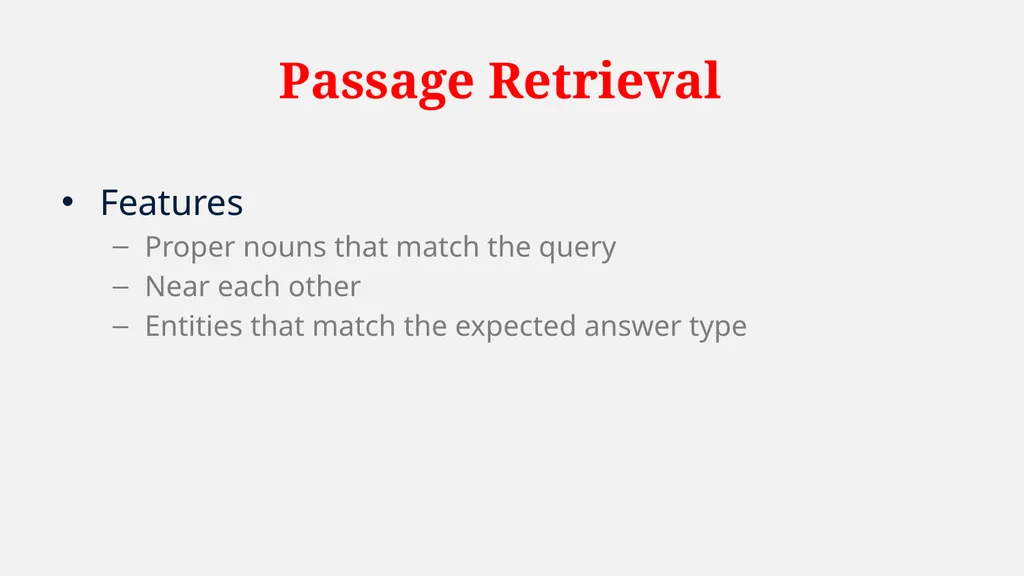 Passage Retrieval

• Features
– Proper nouns that match the query
– Near each other
– Entities that match the expected answer type